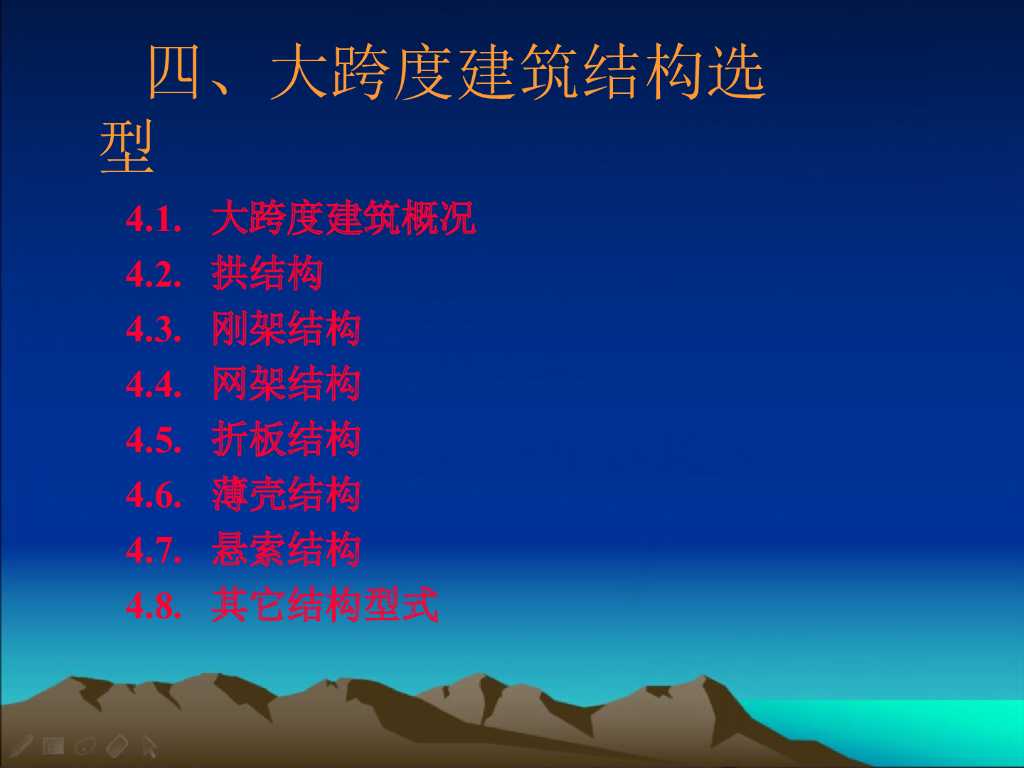 四、大跨度建筑结构选型

4.1. 大跨度建筑概况
4.2. 拱结构
4.3. 刚架结构
4.4. 网架结构
4.5. 折板结构
4.6. 薄壳结构
4.7. 悬索结构
4.8. 其它结构型式